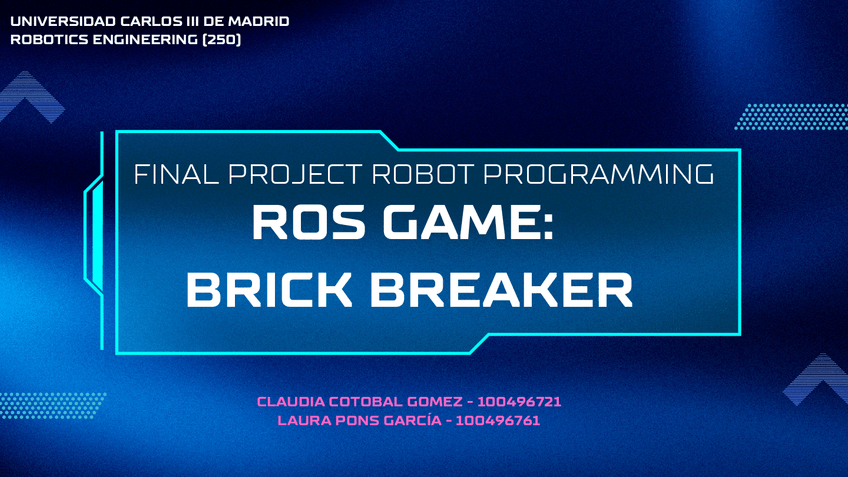 UNIVERSIDAD CARLOS III DE MADRID
ROBOTICS ENGINEERING (250)

FINAL PROJECT ROBOT PROGRAMMING
ROS GAME:
BRICK BREAKER

CLAUDIA COTOBAL GOMEZ - 100496721
LAURA PONS GARCÍA - 100496761